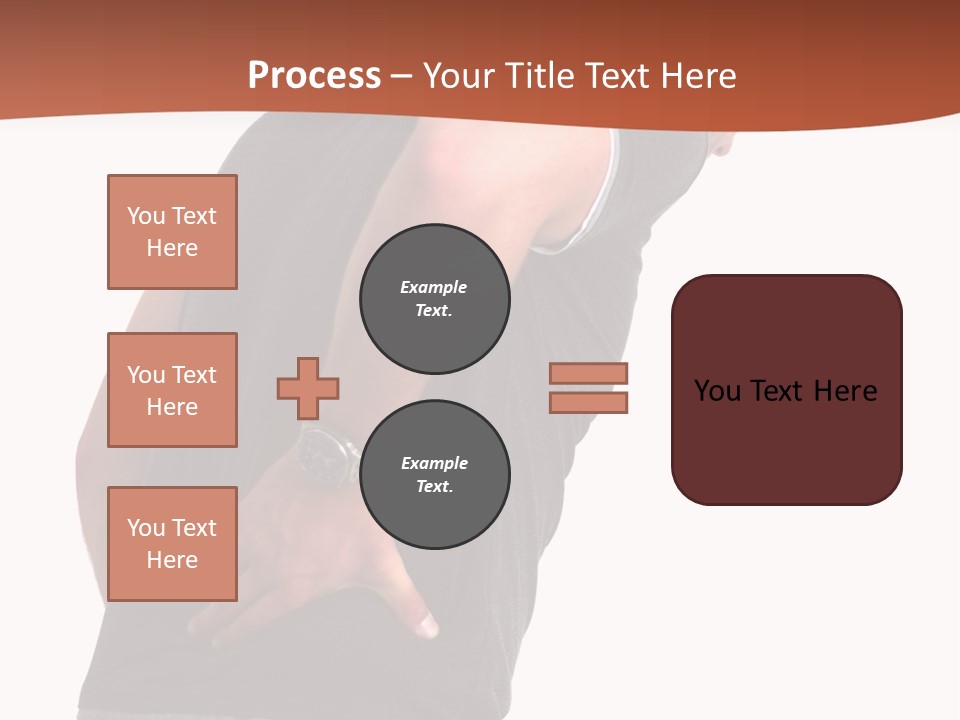 Process – Your Title Text Here

You Text Here

You Text Here

You Text Here

Example Text.

Example Text.

You Text Here